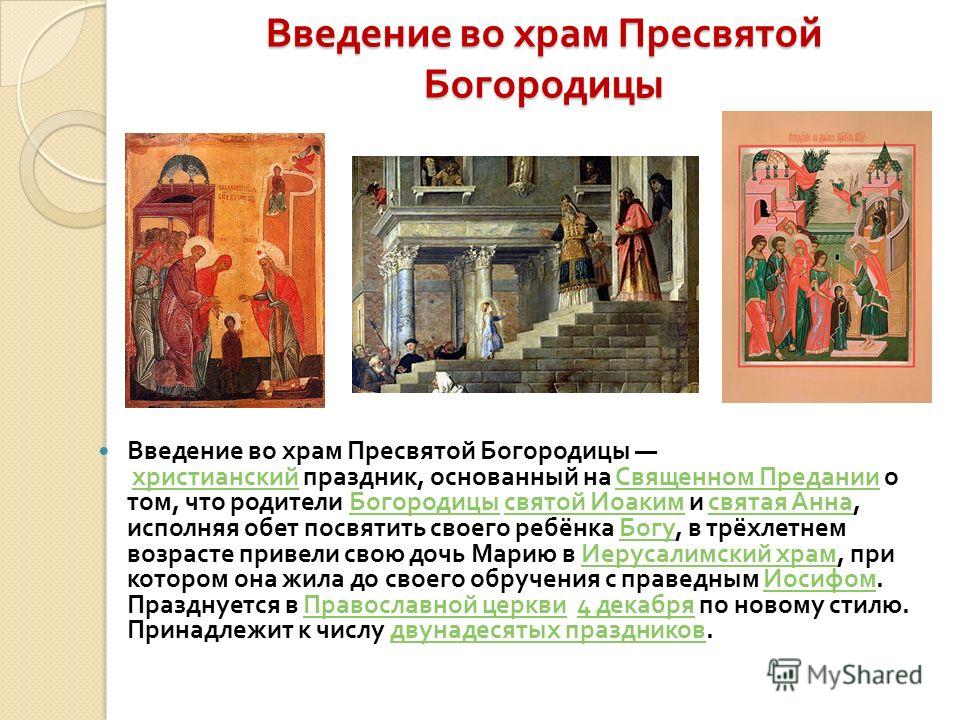 Введение во храм Пресвятой Богородицы

Введение во храм Пресвятой Богородицы — христианский праздник, основанный на Священном Предании о том, что родители Богородицы святой Иоаким и святая Анна, исполняя обет посвятить своего ребёнка Богу, в трёхлетнем возрасте привели свою дочь Марию в Иерусалимский храм, при котором она жила до своего обручения с праведным Иосифом. Празднуется в Православной церкви 4 декабря по новому стилю. Принадлежит к числу двунадесятых праздников.

MyShared